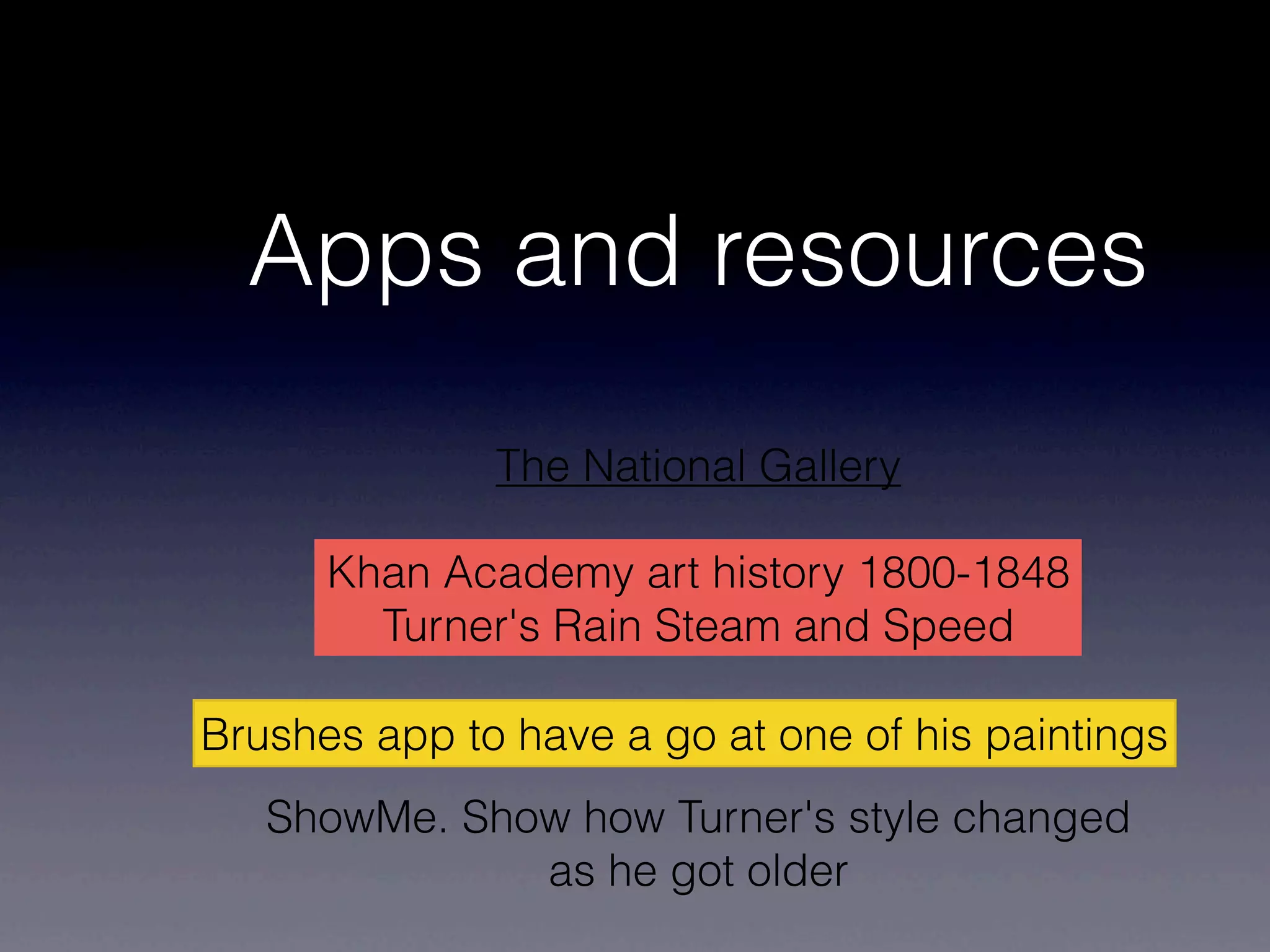 Apps and resources

The National Gallery

Khan Academy art history 1800-1848
Turner's Rain Steam and Speed

Brushes app to have a go at one of his paintings

ShowMe. Show how Turner's style changed as he got older